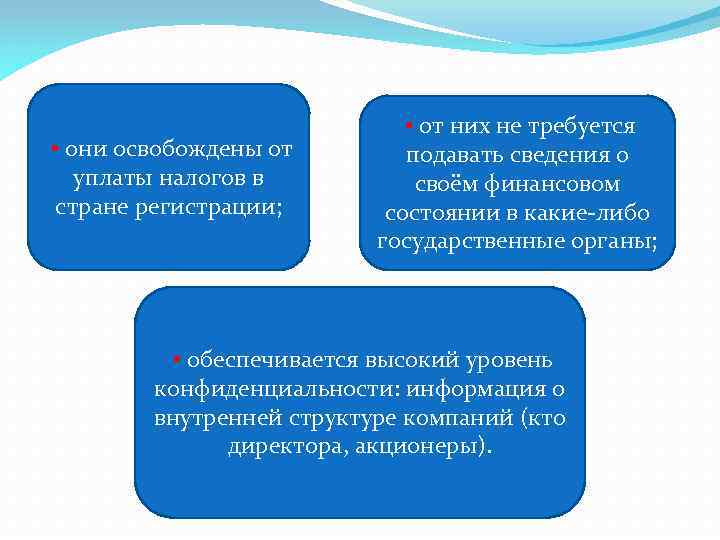 • они освобождены от уплаты налогов в стране регистрации;

• от них не требуется подавать сведения о своём финансовом состоянии в какие-либо государственные органы;

• обеспечивается высокий уровень конфиденциальности: информация о внутренней структуре компаний (кто директора, акционеры).